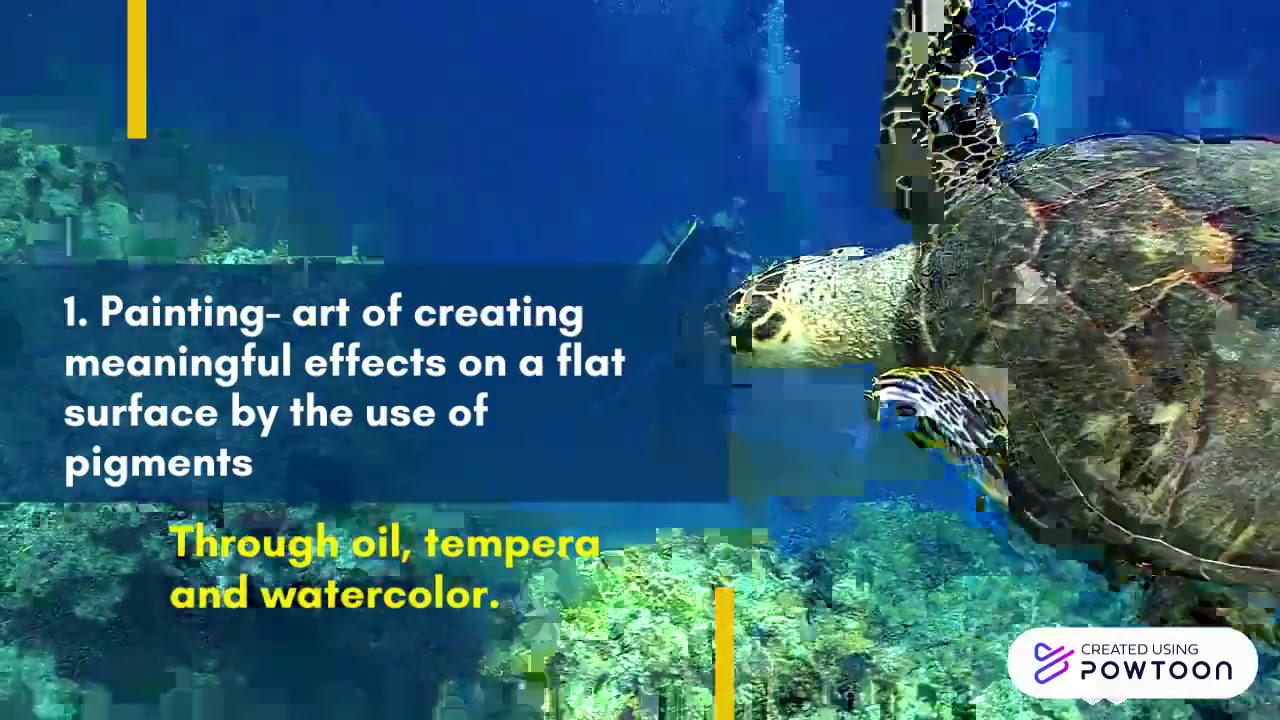 1. Painting- art of creating meaningful effects on a flat surface by the use of pigments

Through oil, tempera and watercolor.

CREATED USING
POWTOON